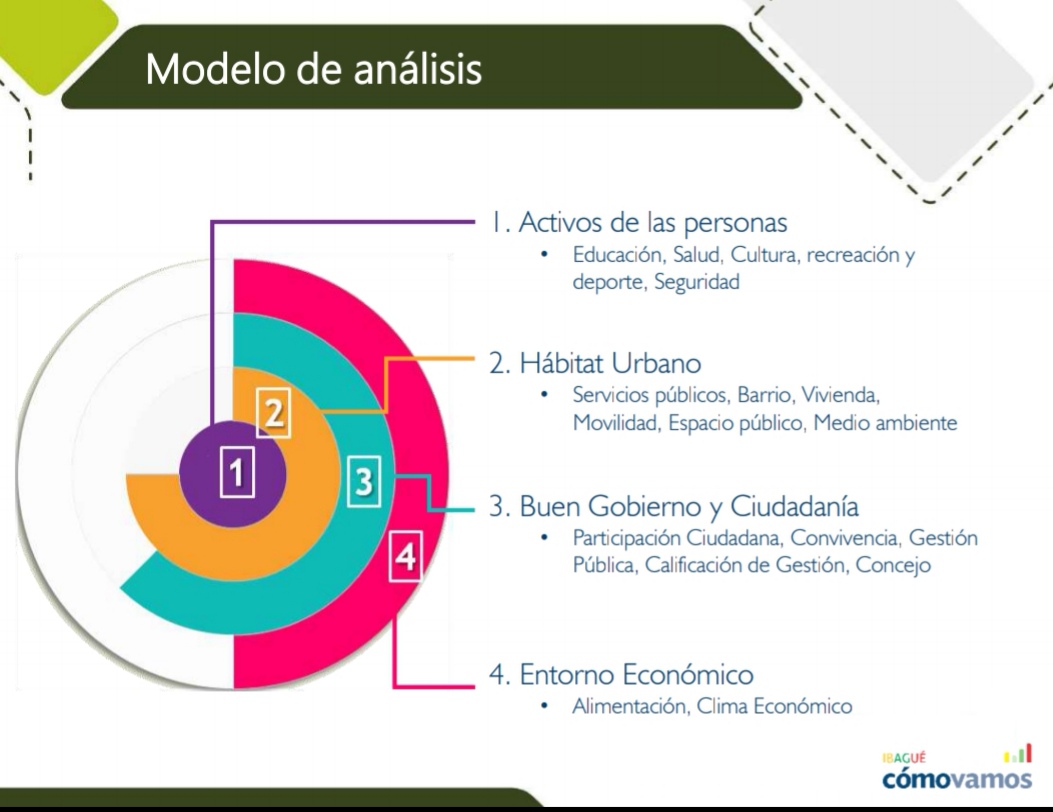 Modelo de análisis

1

2

3

4

1. Activos de las personas
• Educación, Salud, Cultura, recreación y deporte, Seguridad

2. Hábitat Urbano
• Servicios públicos, Barrio, Vivienda, Movilidad, Espacio público, Medio ambiente

3. Buen Gobierno y Ciudadanía
• Participación Ciudadana, Convivencia, Gestión Pública, Calificación de Gestión, Concejo

4. Entorno Económico
• Alimentación, Clima Económico

IBAGUÉ
cómovamos